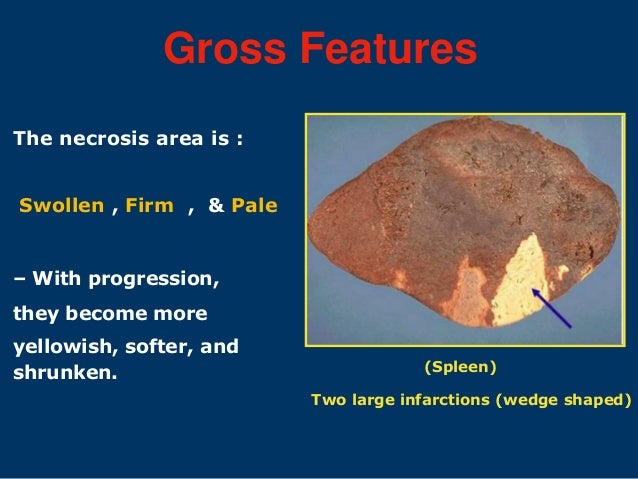 Gross Features

The necrosis area is :

Swollen , Firm , & Pale

– With progression, they become more yellowish, softer, and shrunken.

(Spleen)

Two large infarctions (wedge shaped)